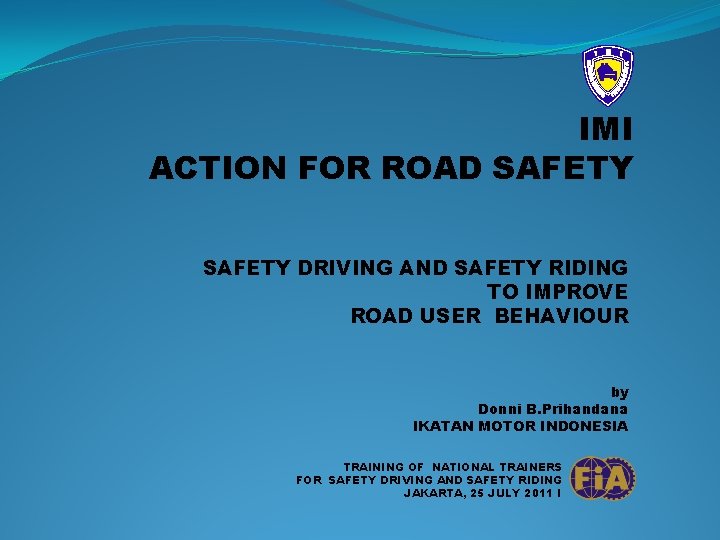 IMI
ACTION FOR ROAD SAFETY

SAFETY DRIVING AND SAFETY RIDING
TO IMPROVE
ROAD USER BEHAVIOUR

by
Donni B.Prihandana
IKATAN MOTOR INDONESIA

TRAINING OF NATIONAL TRAINERS
FOR SAFETY DRIVING AND SAFETY RIDING
JAKARTA, 25 JULY 2011 I

FIA